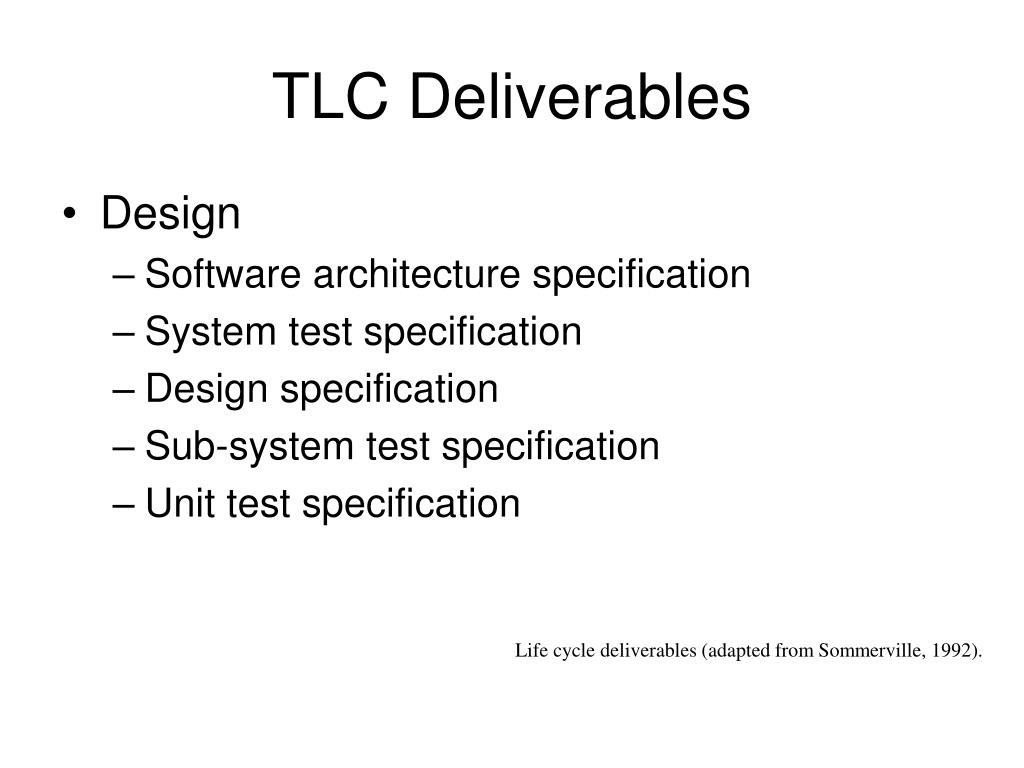 TLC Deliverables

• Design
– Software architecture specification
– System test specification
– Design specification
– Sub-system test specification
– Unit test specification

Life cycle deliverables (adapted from Sommerville, 1992).